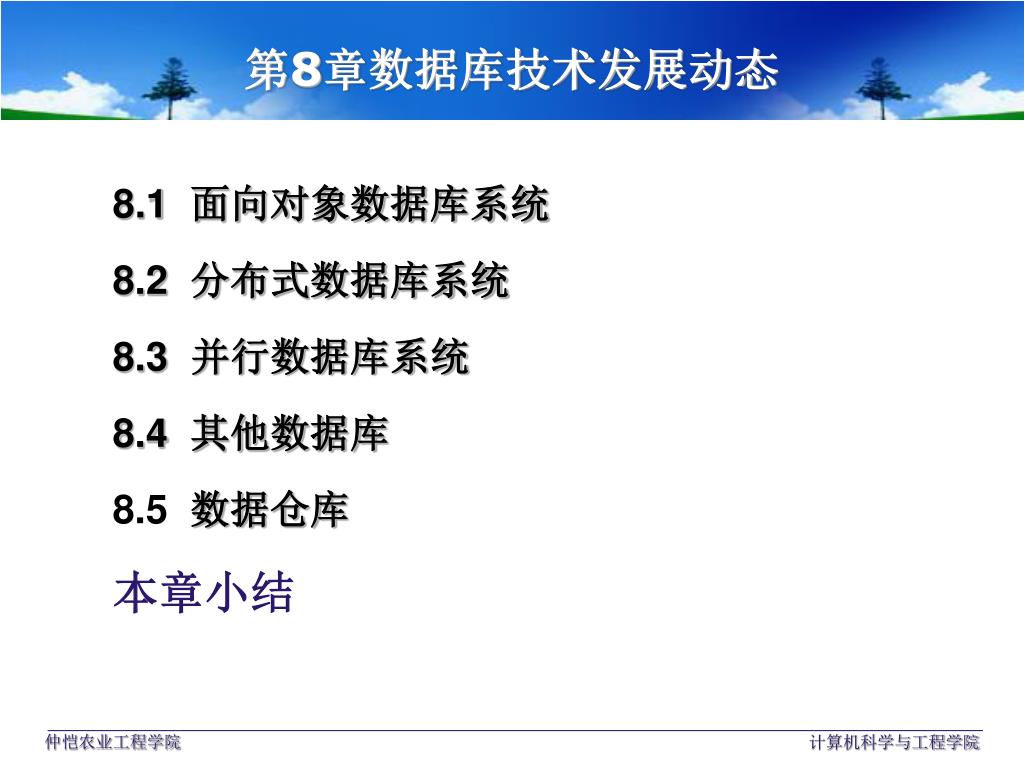 第8章数据库技术发展动态

8.1 面向对象数据库系统

8.2 分布式数据库系统

8.3 并行数据库系统

8.4 其他数据库

8.5 数据仓库

本章小结

仲恺农业工程学院

计算机科学与工程学院